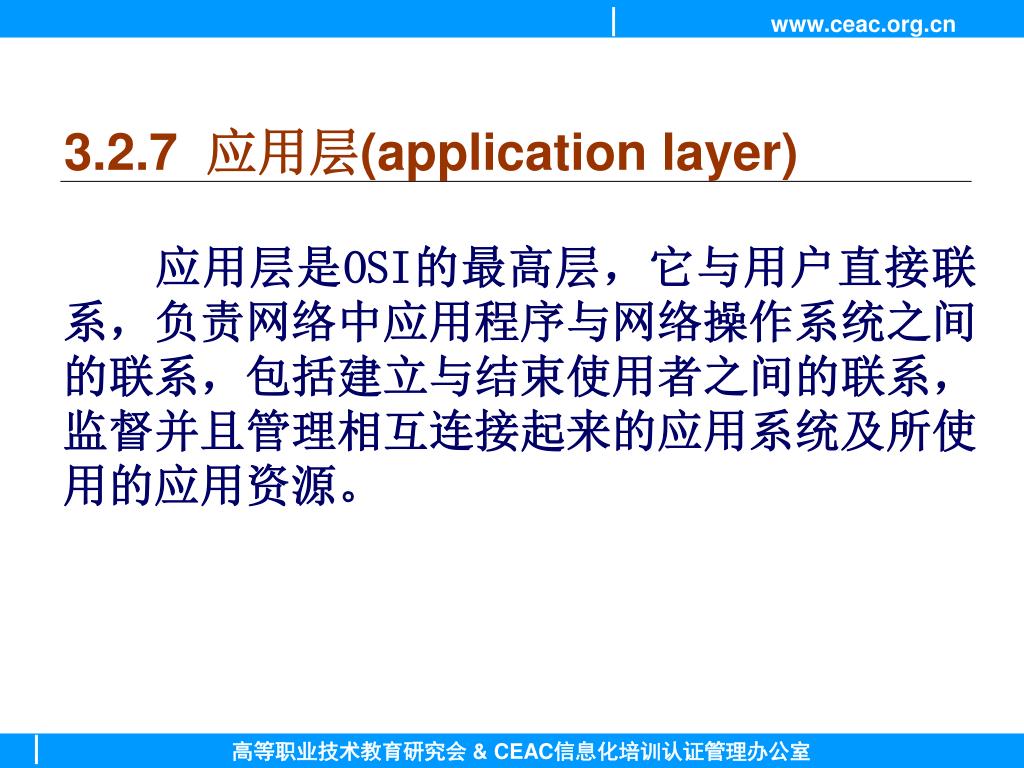 www.ceac.org.cn

3.2.7 应用层(application layer)

应用层是OSI的最高层，它与用户直接联系，负责网络中应用程序与网络操作系统之间的联系，包括建立与结束使用者之间的联系，监督并且管理相互连接起来的应用系统及所使用的应用资源。

高等职业技术教育研究会 & CEAC信息化培训认证管理办公室